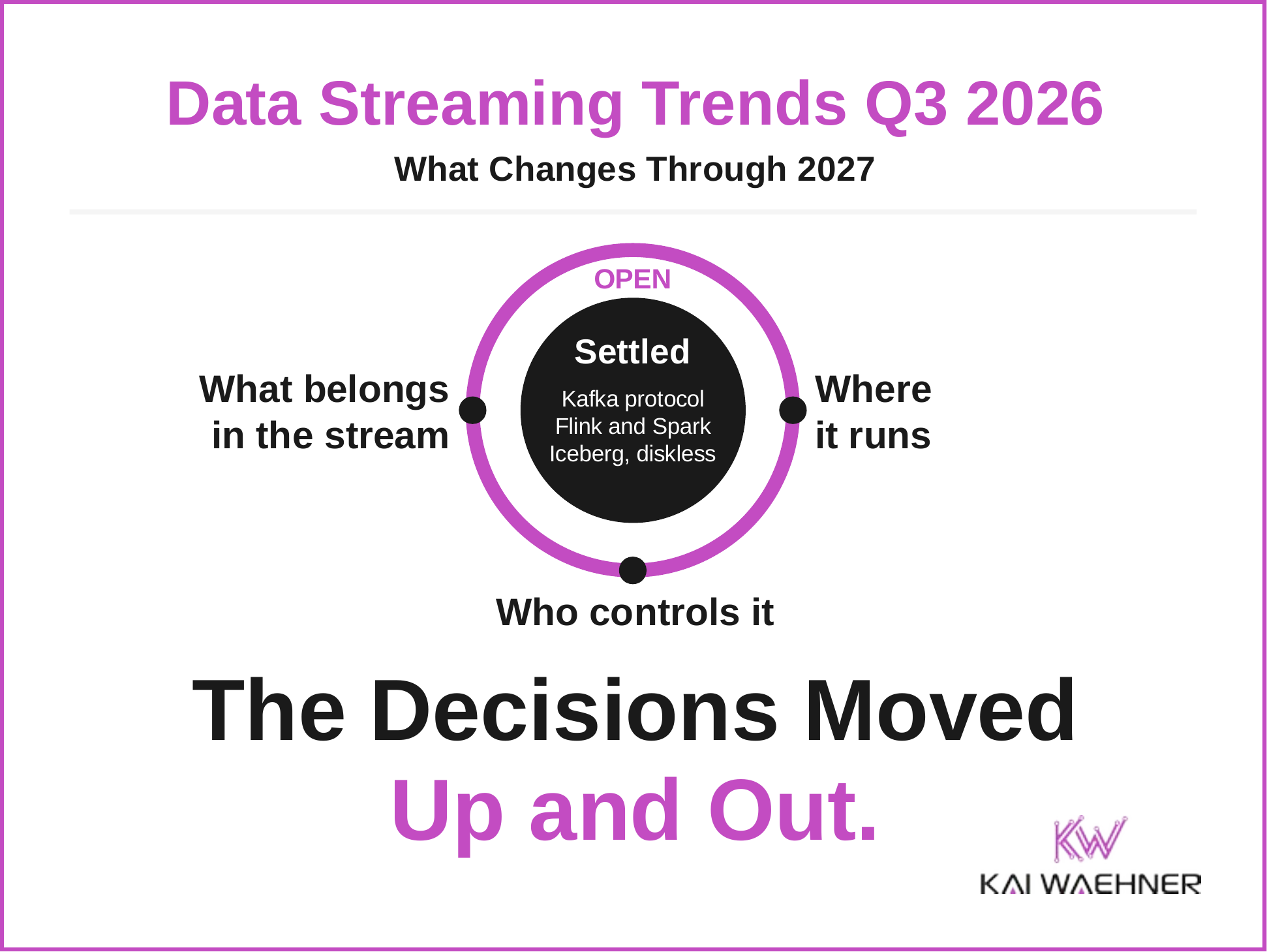 Data Streaming Trends Q3 2026

What Changes Through 2027

OPEN

Settled

Kafka protocol
Flink and Spark
Iceberg, diskless

What belongs in the stream

Where it runs

Who controls it

The Decisions Moved
Up and Out.

KW
KAI WAEHNER